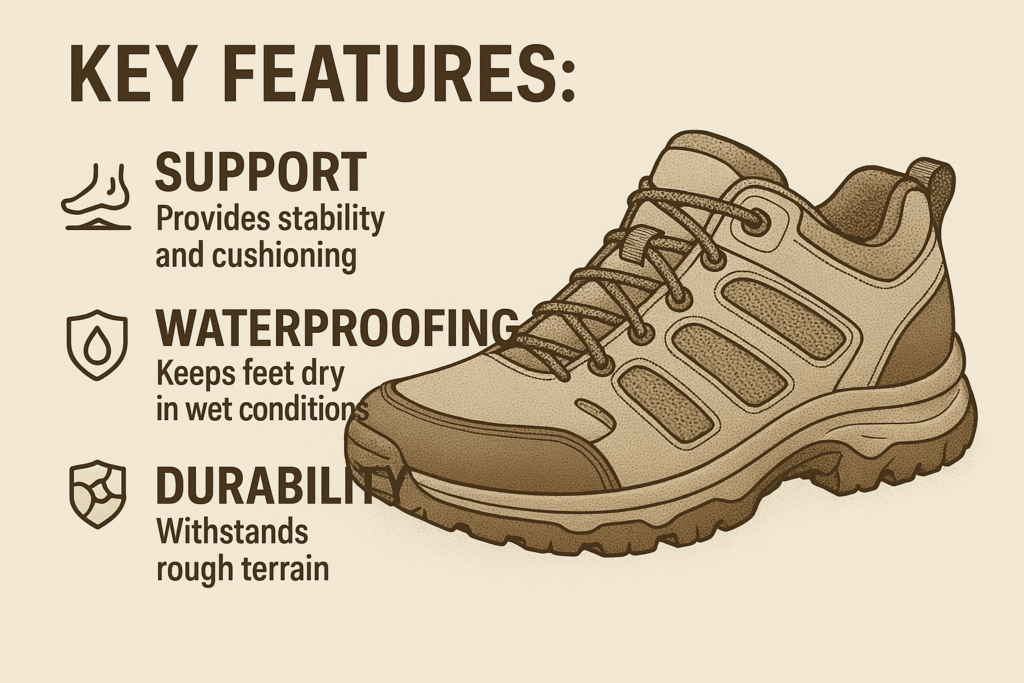 KEY FEATURES:

SUPPORT
Provides stability and cushioning

WATERPROOFING
Keeps feet dry in wet conditions

DURABILITY
Withstands rough terrain